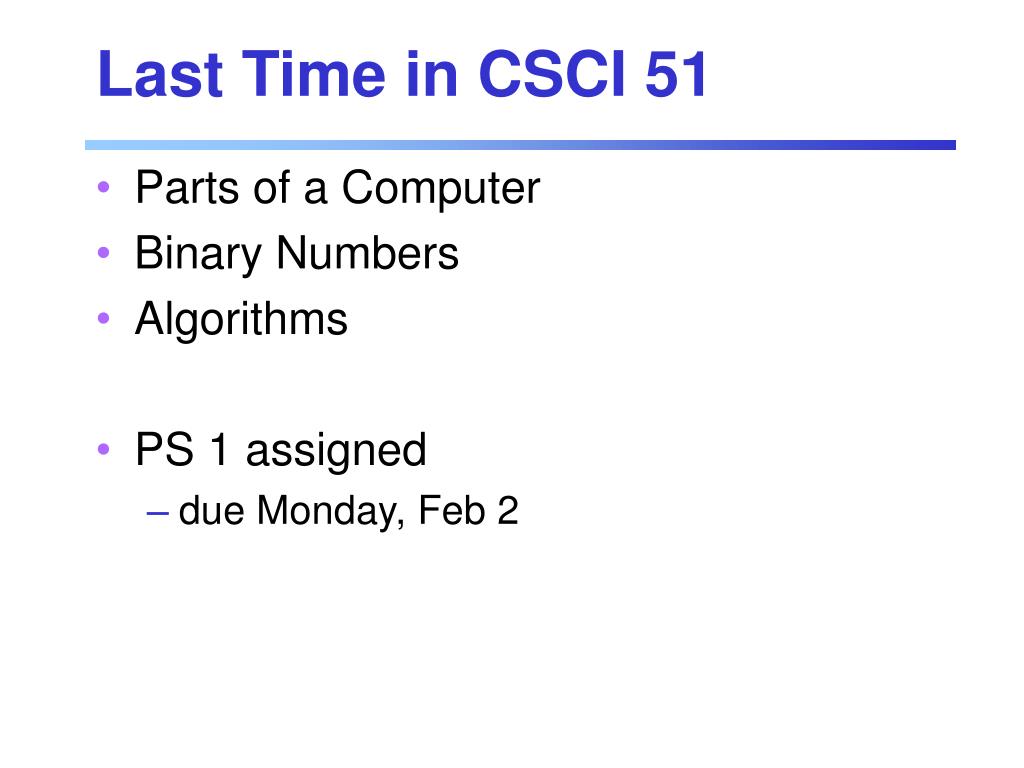 Last Time in CSCI 51

• Parts of a Computer
• Binary Numbers
• Algorithms

• PS 1 assigned
– due Monday, Feb 2